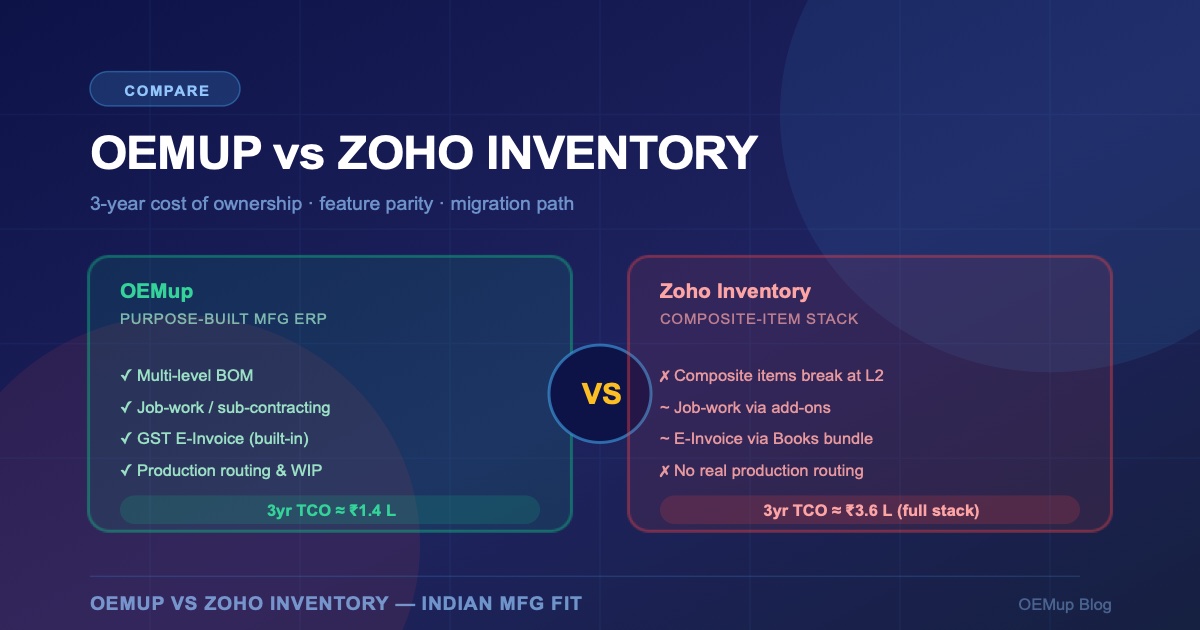 COMPARE

OEMUP vs ZOHO INVENTORY

3-year cost of ownership · feature parity · migration path

OEMup

PURPOSE-BUILT MFG ERP

✓ Multi-level BOM

✓ Job-work / sub-contracting

✓ GST E-Invoice (built-in)

✓ Production routing & WIP

3yr TCO ≈ ₹1.4 L

VS

Zoho Inventory

COMPOSITE-ITEM STACK

✗ Composite items break at L2

~ Job-work via add-ons

~ E-Invoice via Books bundle

✗ No real production routing

3yr TCO ≈ ₹3.6 L (full stack)

OEMUP VS ZOHO INVENTORY — INDIAN MFG FIT

OEMup Blog